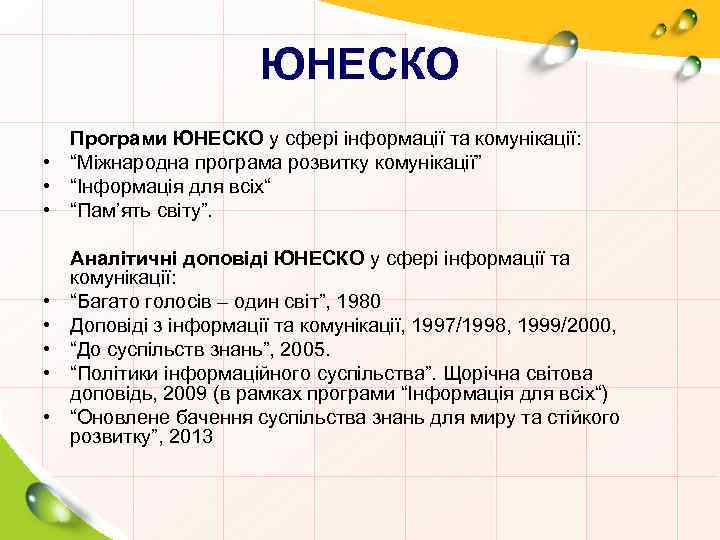 ЮНЕСКО

Програми ЮНЕСКО у сфері інформації та комунікації:
• “Міжнародна програма розвитку комунікації”
• “Інформація для всіх“
• “Пам’ять світу”.

Аналітичні доповіді ЮНЕСКО у сфері інформації та комунікації:
• “Багато голосів – один світ”, 1980
• Доповіді з інформації та комунікації, 1997/1998, 1999/2000,
• “До суспільств знань”, 2005.
• “Політики інформаційного суспільства”. Щорічна світова доповідь, 2009 (в рамках програми “Інформація для всіх“)
• “Оновлене бачення суспільства знань для миру та стійкого розвитку”, 2013